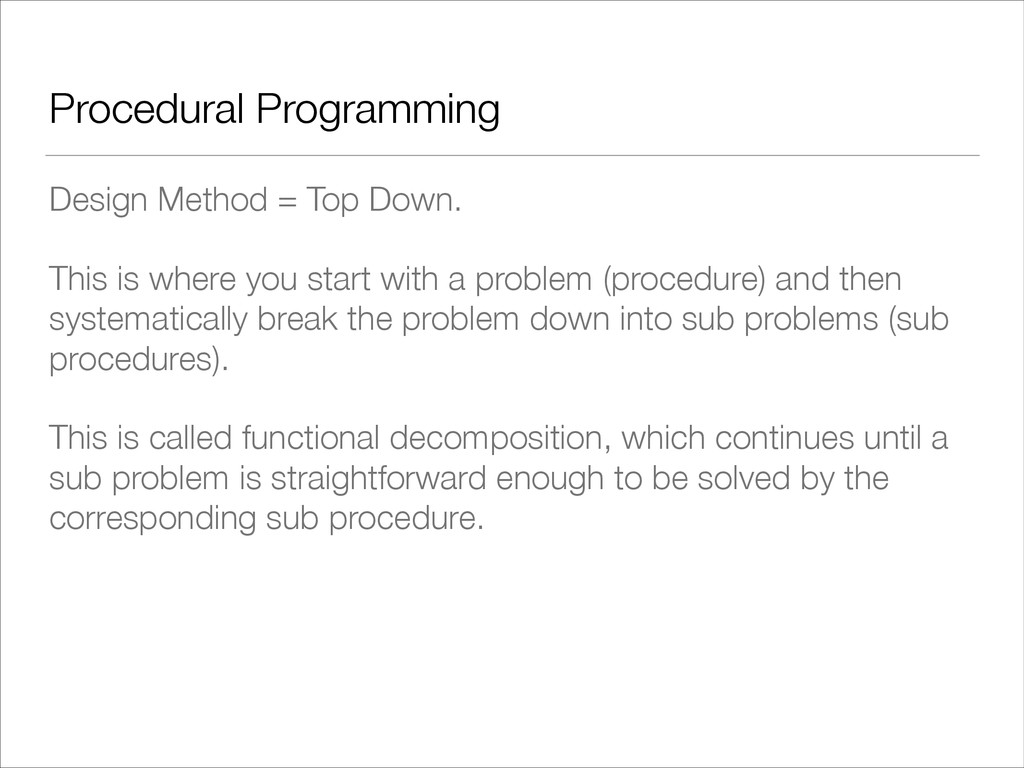 Procedural Programming

Design Method = Top Down.

This is where you start with a problem (procedure) and then systematically break the problem down into sub problems (sub procedures).

This is called functional decomposition, which continues until a sub problem is straightforward enough to be solved by the corresponding sub procedure.